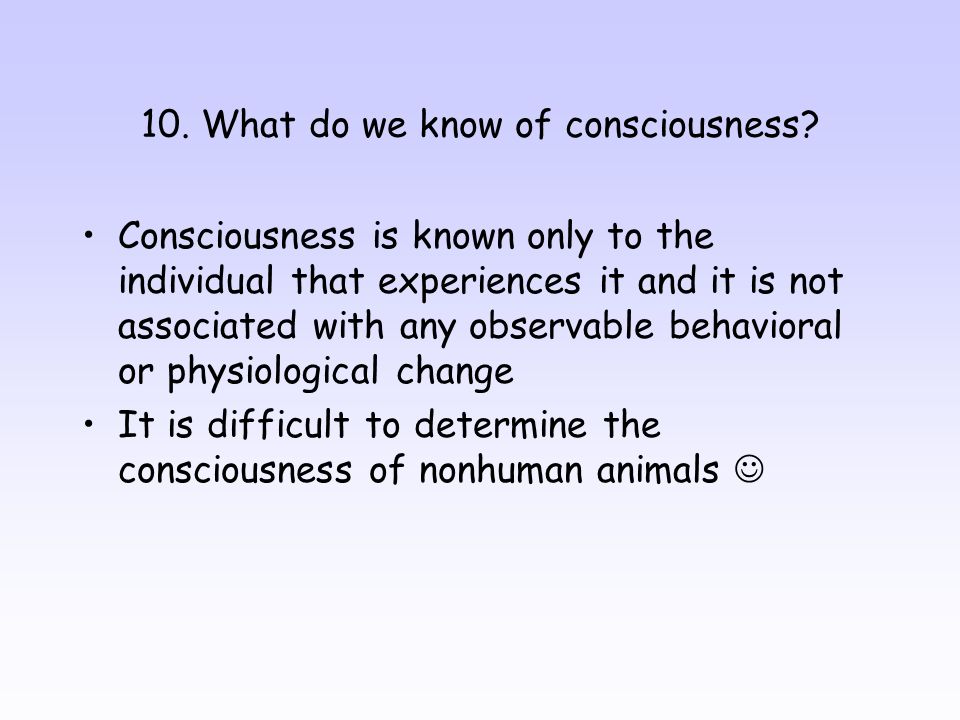 10. What do we know of consciousness?

• Consciousness is known only to the individual that experiences it and it is not associated with any observable behavioral or physiological change

• It is difficult to determine the consciousness of nonhuman animals ☺